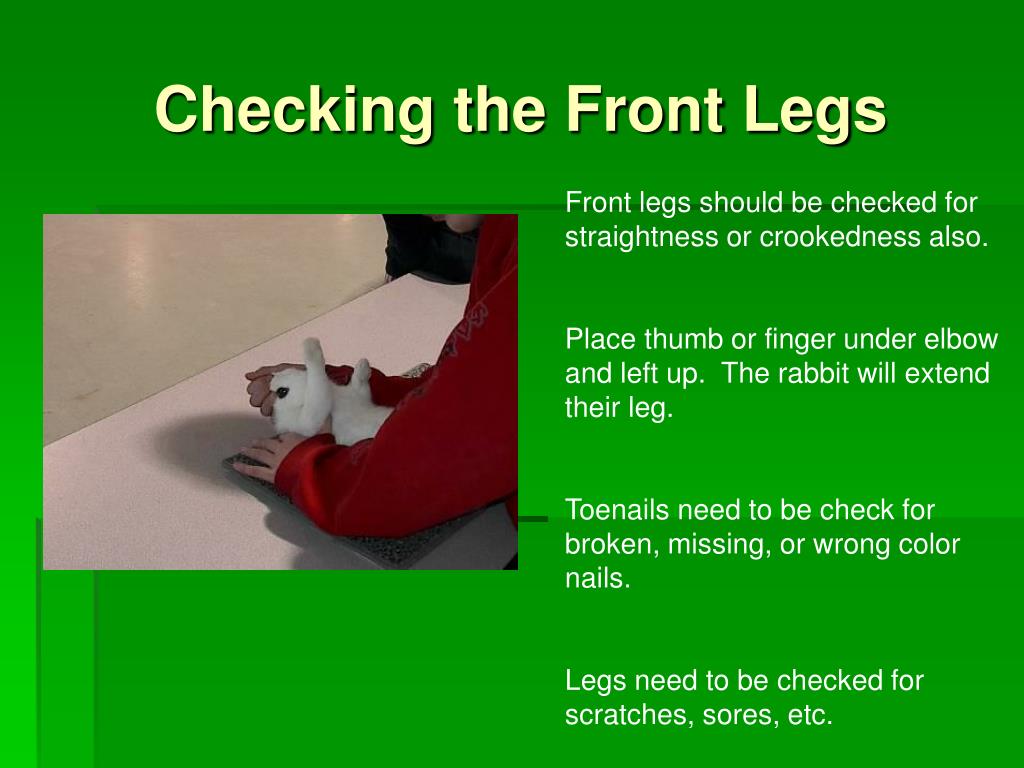 Checking the Front Legs

Front legs should be checked for straightness or crookedness also.

Place thumb or finger under elbow and left up. The rabbit will extend their leg.

Toenails need to be check for broken, missing, or wrong color nails.

Legs need to be checked for scratches, sores, etc.